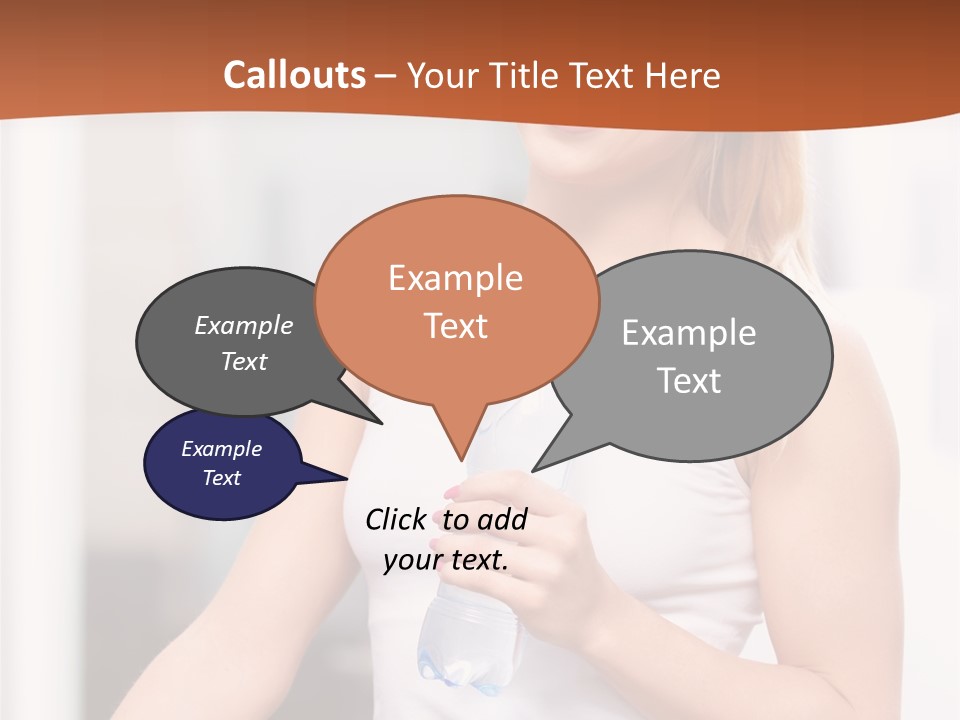 Callouts – Your Title Text Here

Example Text

Example Text

Example Text

Example Text

Click to add your text.